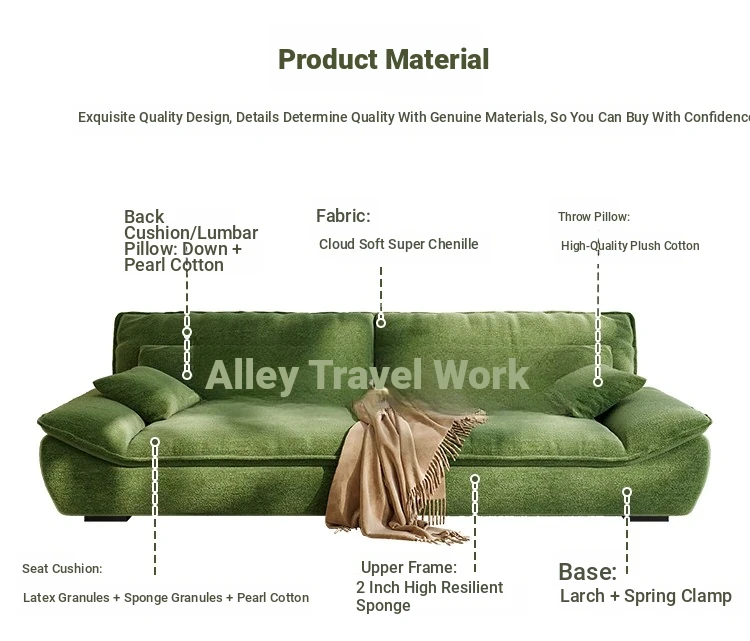 Product Material

Exquisite Quality Design, Details Determine Quality With Genuine Materials, So You Can Buy With Confidenc

Back Cushion/Lumbar Pillow: Down + Pearl Cotton

Fabric:

Cloud Soft Super Chenille

Throw Pillow:

High-Quality Plush Cotton

Alley Travel Work

Seat Cushion:

Latex Granules + Sponge Granules + Pearl Cotton

Upper Frame:

2 Inch High Resilient Sponge

Base:

Larch + Spring Clamp